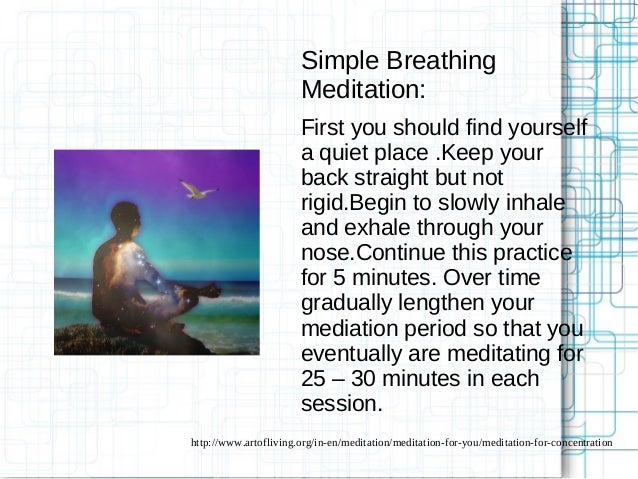 Simple Breathing Meditation:

First you should find yourself a quiet place .Keep your back straight but not rigid.Begin to slowly inhale and exhale through your nose.Continue this practice for 5 minutes. Over time gradually lengthen your mediation period so that you eventually are meditating for 25 – 30 minutes in each session.

http://www.artofliving.org/in-en/meditation/meditation-for-you/meditation-for-concentration